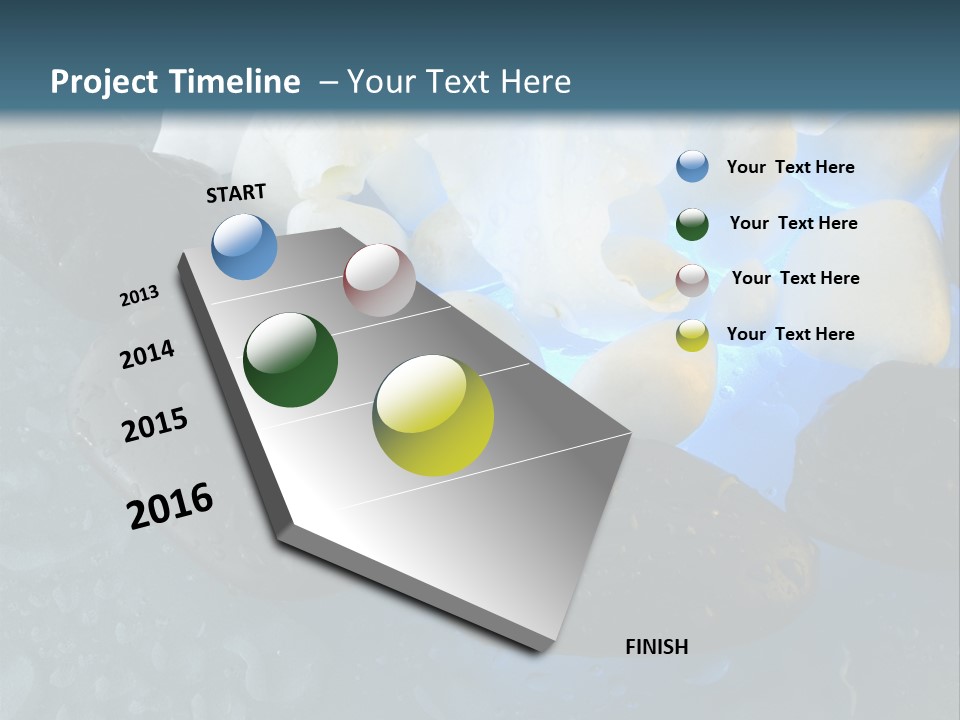 Project Timeline – Your Text Here

START

2013

2014

2015

2016

FINISH

Your Text Here

Your Text Here

Your Text Here

Your Text Here